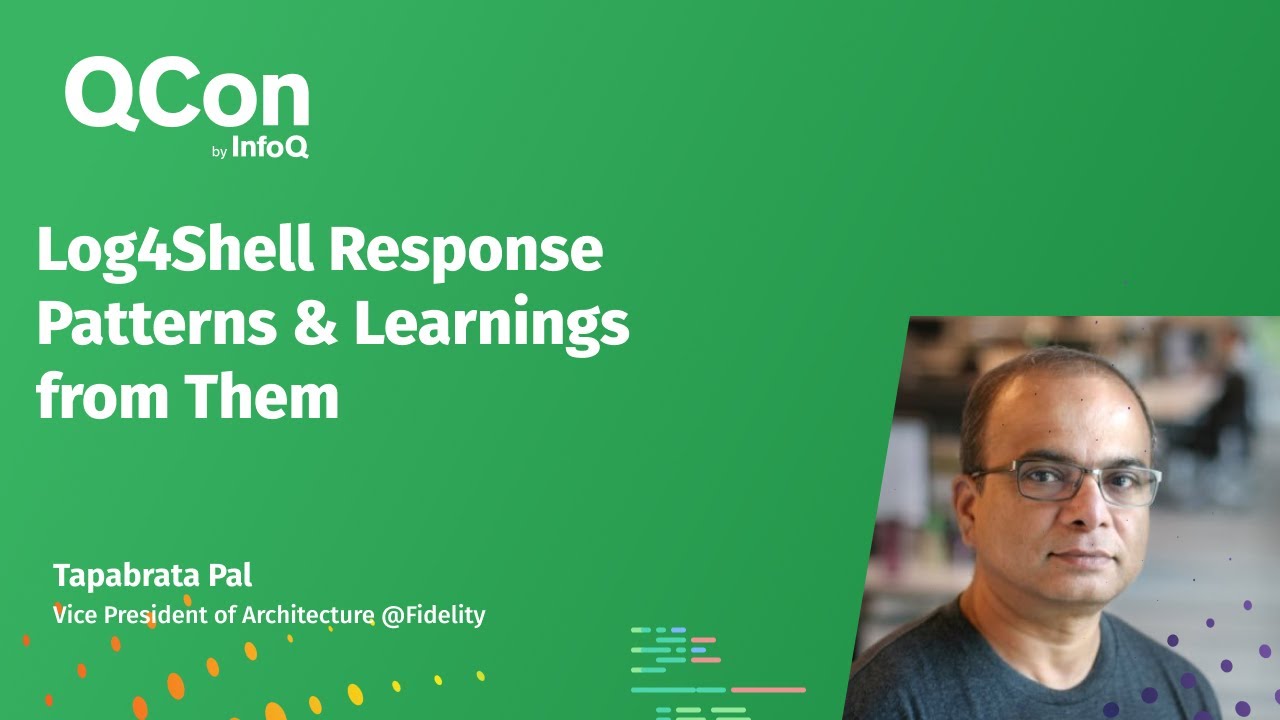 QCon
by InfoQ

Log4Shell Response Patterns & Learnings from Them

Tapabrata Pal
Vice President of Architecture @Fidelity